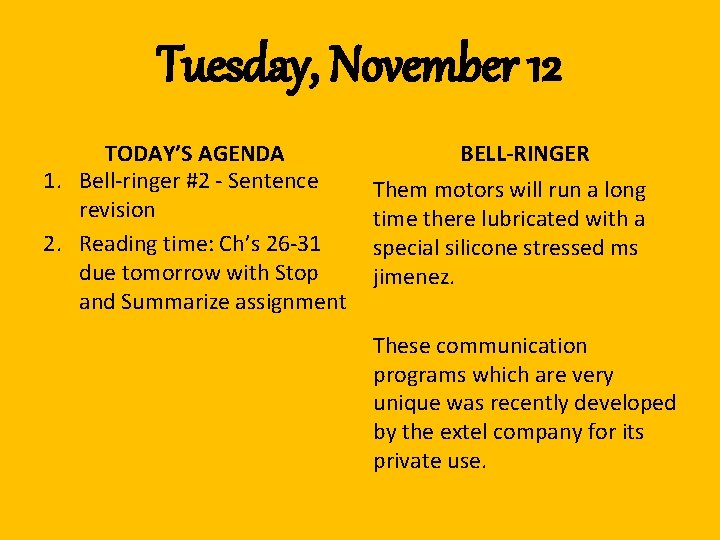 Tuesday, November 12

TODAY'S AGENDA

1. Bell-ringer #2 - Sentence revision
2. Reading time: Ch's 26-31 due tomorrow with Stop and Summarize assignment

BELL-RINGER

Them motors will run a long time there lubricated with a special silicone stressed ms jimenez.

These communication programs which are very unique was recently developed by the extel company for its private use.